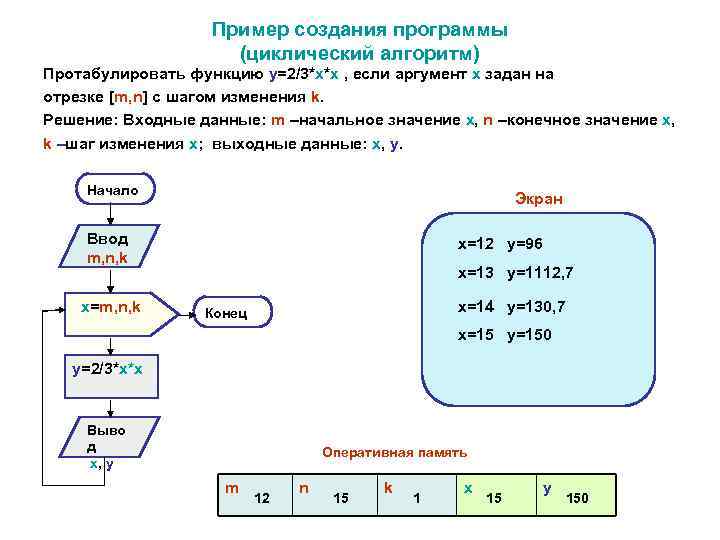 Пример создания программы
(циклический алгоритм)

Протабулировать функцию y=2/3*x*x , если аргумент x задан на отрезке [m,n] с шагом изменения k.

Решение: Входные данные: m –начальное значение x, n –конечное значение x, k –шаг изменения x; выходные данные: x, y.

Начало

Ввод
m,n,k

x=m,n,k

Конец

y=2/3*x*x

Выво
д
x, y

Экран

x=12 y=96
x=13 y=1112,7
x=14 y=130,7
x=15 y=150

Оперативная память

| m 12 | n 15 | k 1 | x 15 | y 150 |
|---|---|---|---|---|